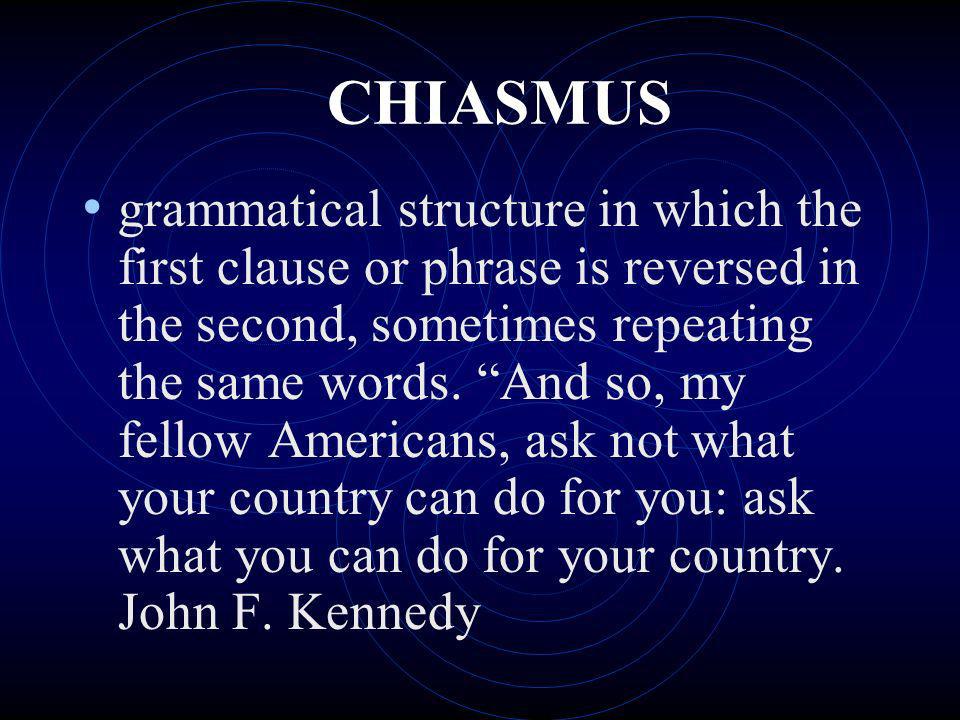 CHIASMUS

• grammatical structure in which the first clause or phrase is reversed in the second, sometimes repeating the same words. “And so, my fellow Americans, ask not what your country can do for you: ask what you can do for your country. John F. Kennedy